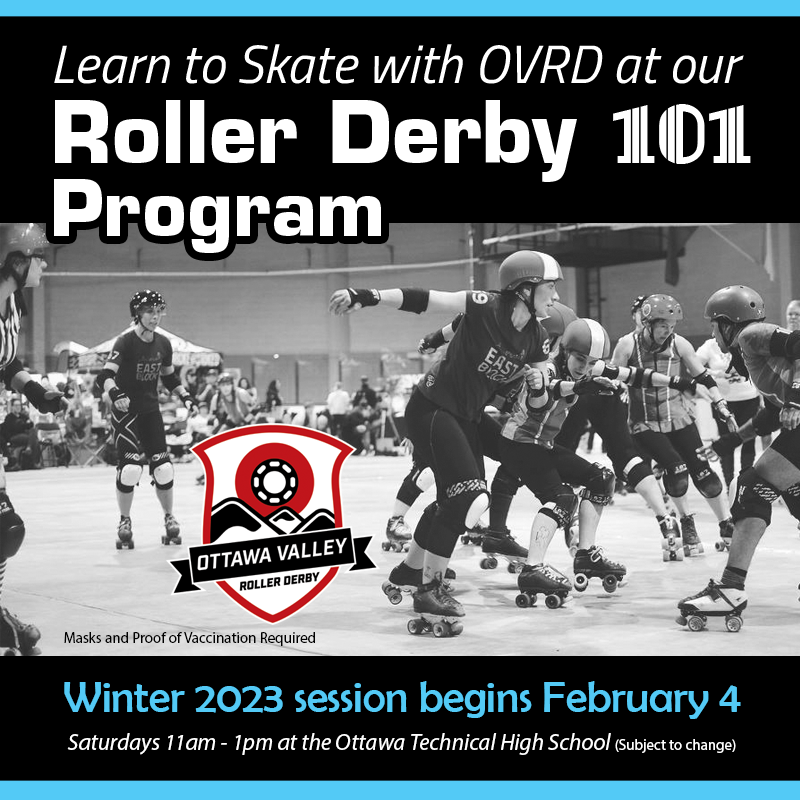 Learn to Skate with OVRD at our
Roller Derby 101 Program

EAST BLOCK

EAST BLOCK

OTTAWA VALLEY
ROLLER DERBY

Masks and Proof of Vaccination Required

Winter 2023 session begins February 4

Saturdays 11am - 1pm at the Ottawa Technical High School (Subject to change)